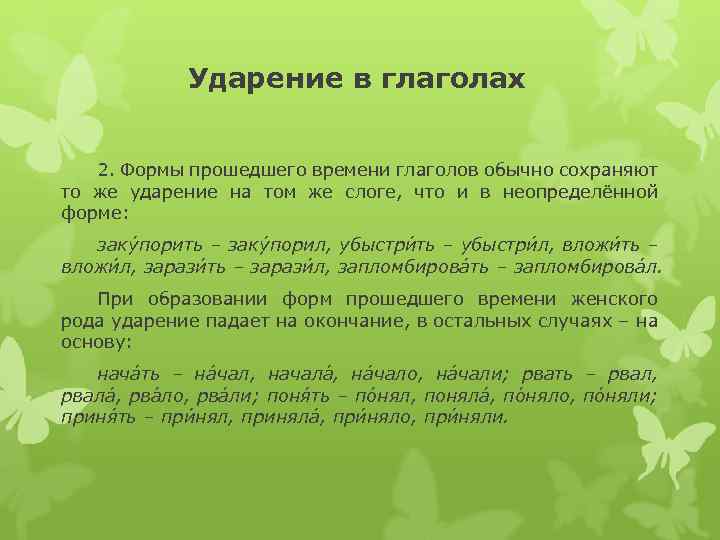 Ударение в глаголах

2. Формы прошедшего времени глаголов обычно сохраняют то же ударение на том же слоге, что и в неопределённой форме:

заку́порить – заку́порил, убыстри́ть – убыстри́л, вложи́ть – вложи́л, зарази́ть – зарази́л, запломбирова́ть – запломбирова́л.

При образовании форм прошедшего времени женского рода ударение падает на окончание, в остальных случаях – на основу:

нача́ть – на́чал, начала́, на́чало, на́чали; рвать – рвал, рвала́, рва́ло, рва́ли; поня́ть – по́нял, поняла́, по́няло, по́няли; приня́ть – при́нял, приняла́, при́няло, при́няли.